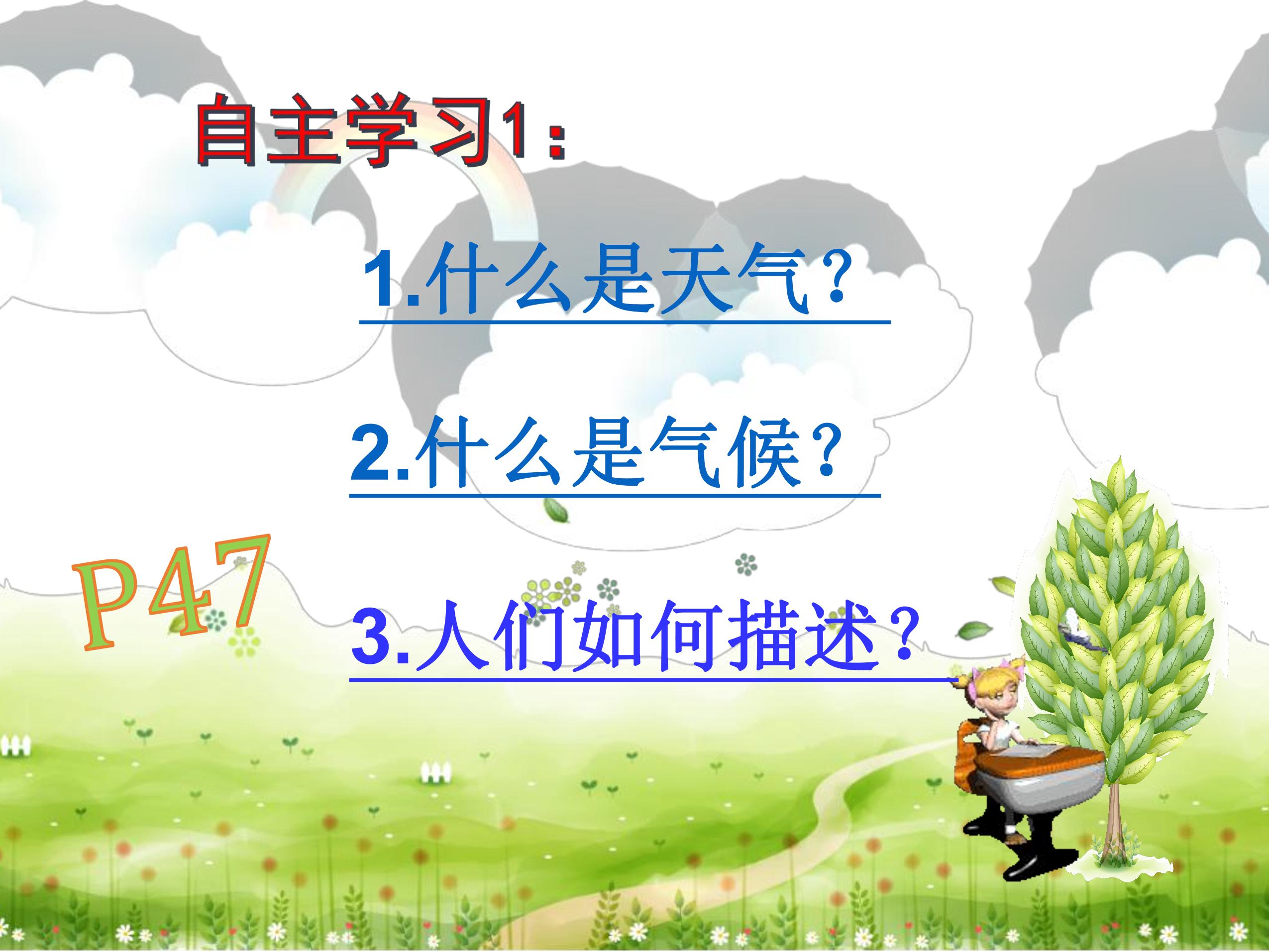 自主学习1：

1.什么是天气？

2.什么是气候？

P47

3.人们如何描述？